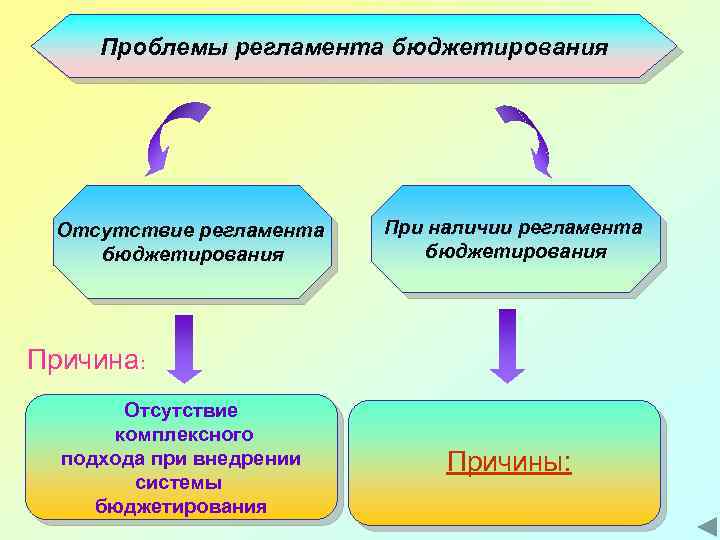 Проблемы регламента бюджетирования

Отсутствие регламента бюджетирования

При наличии регламента бюджетирования

Причина:

Отсутствие комплексного подхода при внедрении системы бюджетирования

Причины: